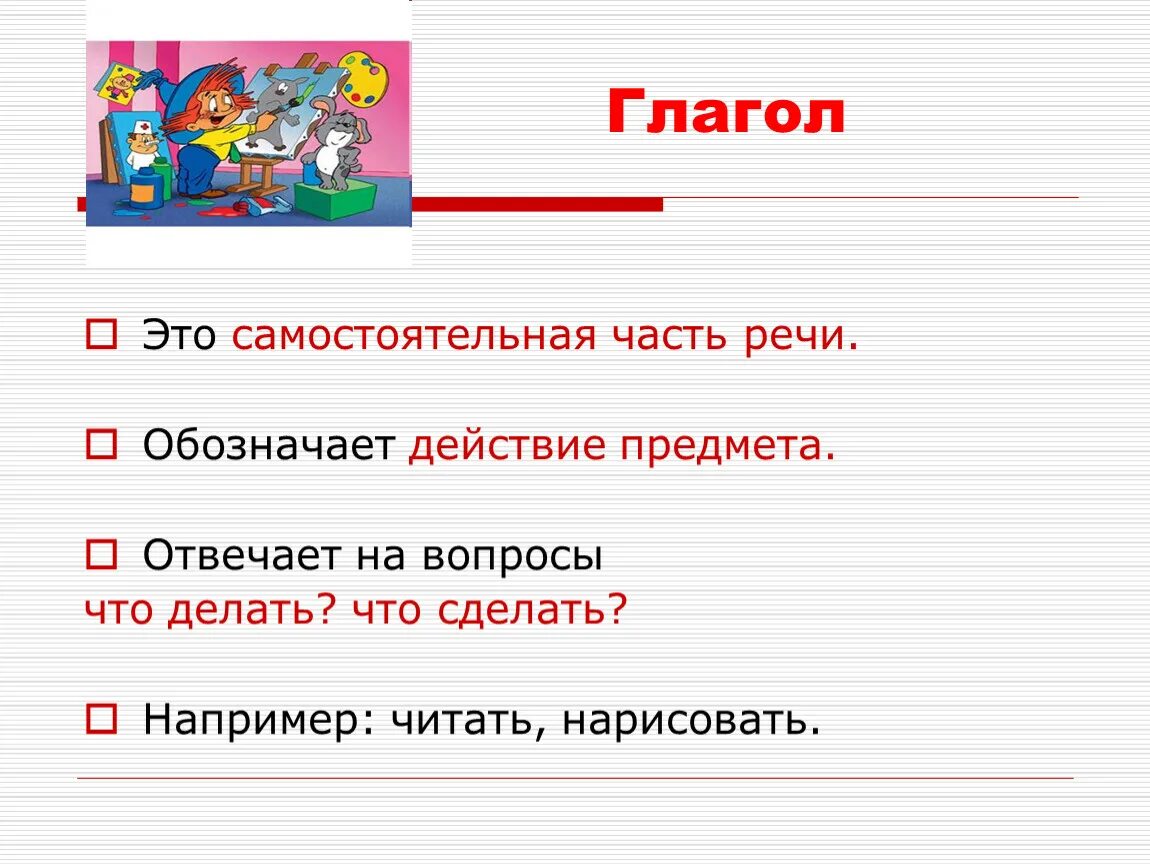 Глагол

Это самостоятельная часть речи.

Обозначает действие предмета.

Отвечает на вопросы что делать? что сделать?

Например: читать, нарисовать.